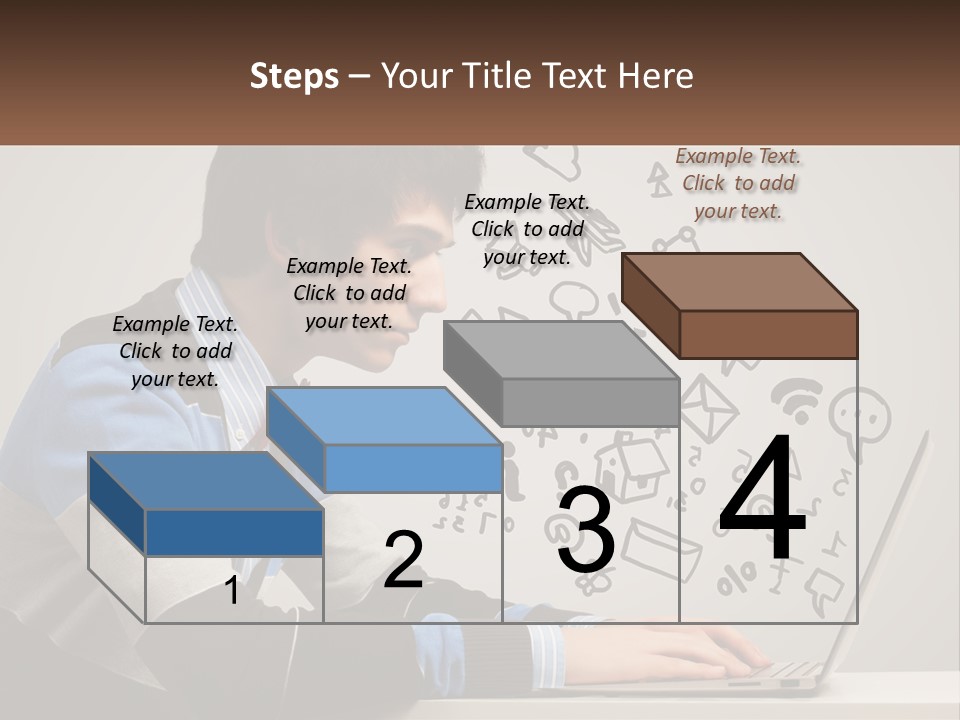 Steps – Your Title Text Here

Example Text. Click to add your text.

Example Text. Click to add your text.

Example Text. Click to add your text.

Example Text. Click to add your text.

1

2

3

4